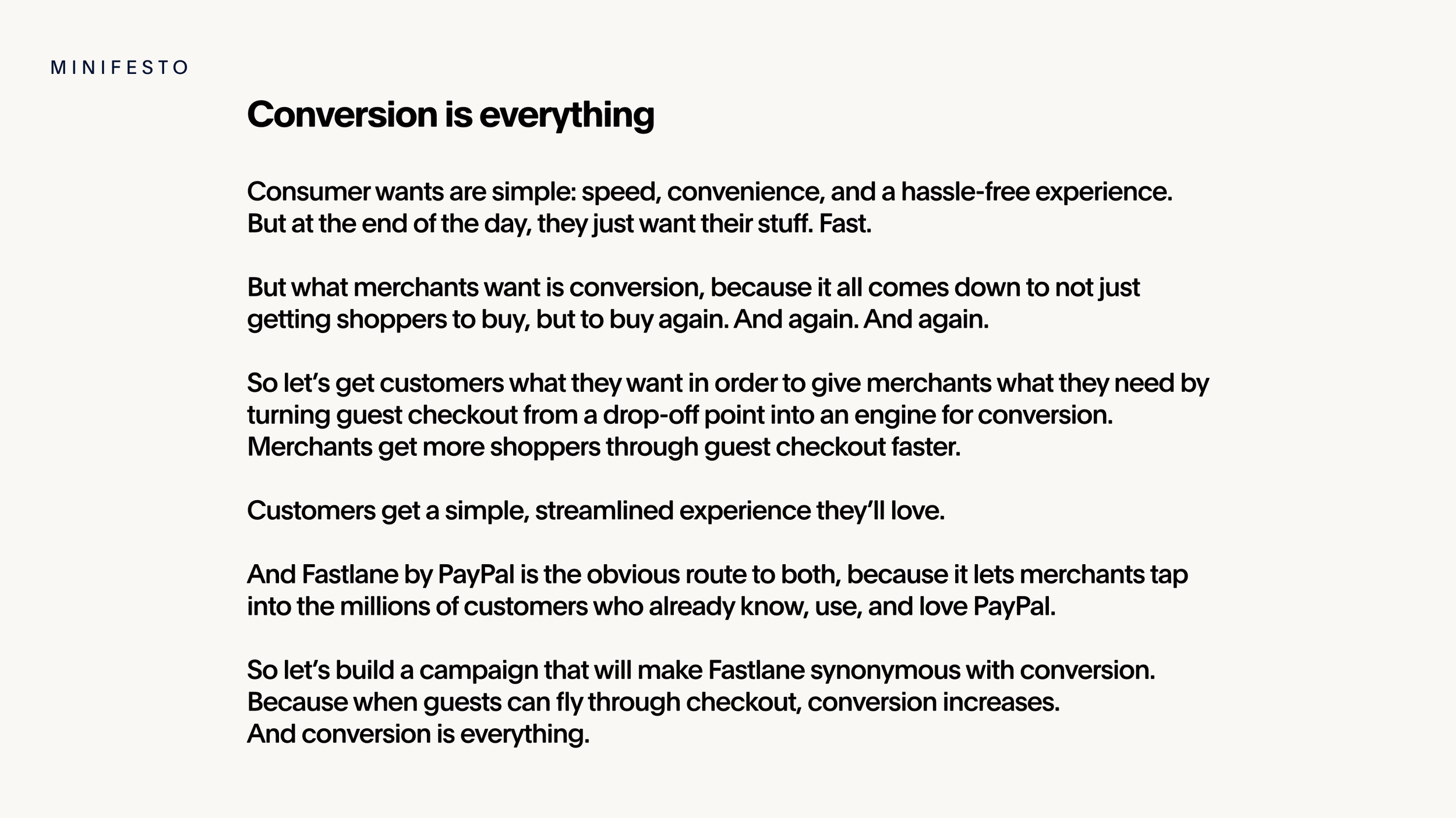 MINIFESTO

Conversion is everything

Consumer wants are simple: speed, convenience, and a hassle-free experience. But at the end of the day, they just want their stuff. Fast.

But what merchants want is conversion, because it all comes down to not just getting shoppers to buy, but to buy again. And again. And again.

So let's get customers what they want in order to give merchants what they need by turning guest checkout from a drop-off point into an engine for conversion. Merchants get more shoppers through guest checkout faster.

Customers get a simple, streamlined experience they'll love.

And Fastlane by PayPal is the obvious route to both, because it lets merchants tap into the millions of customers who already know, use, and love PayPal.

So let's build a campaign that will make Fastlane synonymous with conversion. Because when guests can fly through checkout, conversion increases. And conversion is everything.